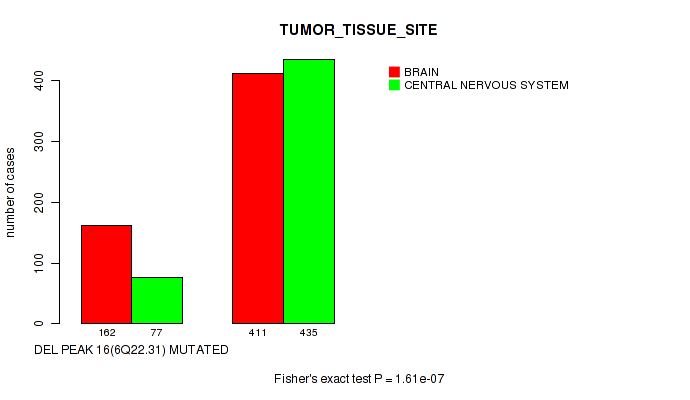 TUMOR_TISSUE_SITE

BRAIN
CENTRAL NERVOUS SYSTEM

number of cases

0
100
200
300
400

162
77
411
435

DEL PEAK 16(6Q22.31) MUTATED

Fisher's exact test P = 1.61e-07